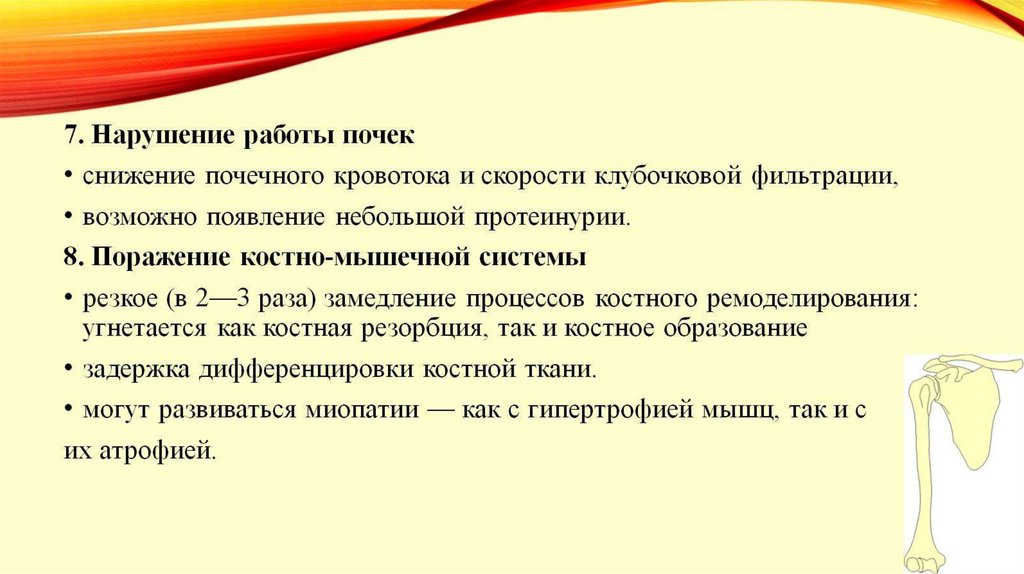 7. Нарушение работы почек

• снижение почечного кровотока и скорости клубочковой фильтрации,

• возможно появление небольшой протеинурии.

8. Поражение костно-мышечной системы

• резкое (в 2—3 раза) замедление процессов костного ремоделирования: угнетается как костная резорбция, так и костное образование

• задержка дифференцировки костной ткани.

• могут развиваться миопатии — как с гипертрофией мышц, так и с их атрофией.